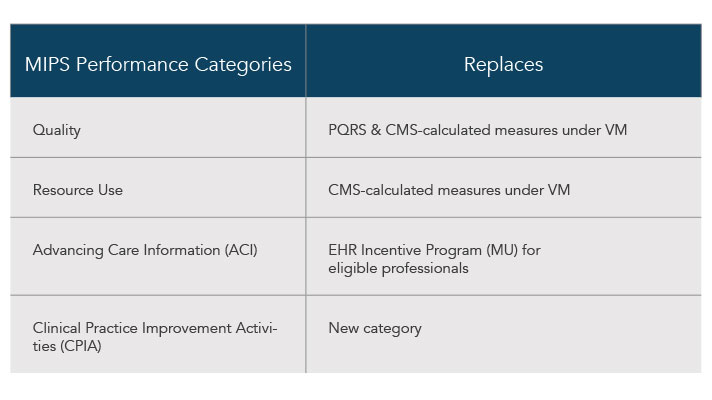 | MIPS Performance Categories | Replaces |
|---|---|
| Quality | PQRS & CMS-calculated measures under VM |
| Resource Use | CMS-calculated measures under VM |
| Advancing Care Information (ACI) | EHR Incentive Program (MU) for eligible professionals |
| Clinical Practice Improvement Activities (CPIA) | New category |